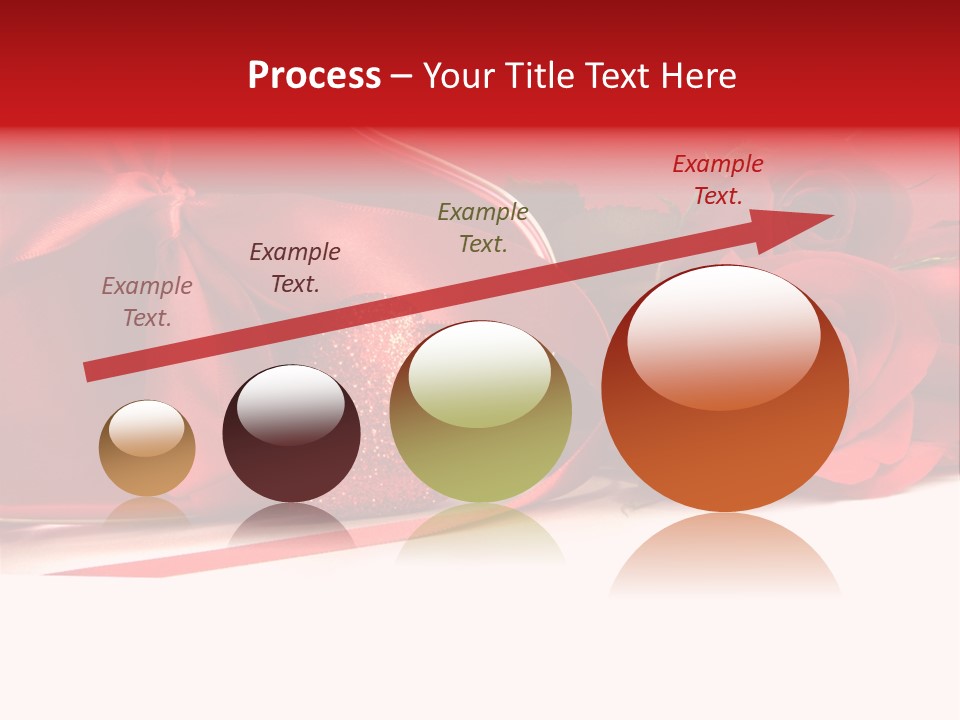 Process – Your Title Text Here

Example Text.

Example Text.

Example Text.

Example Text.